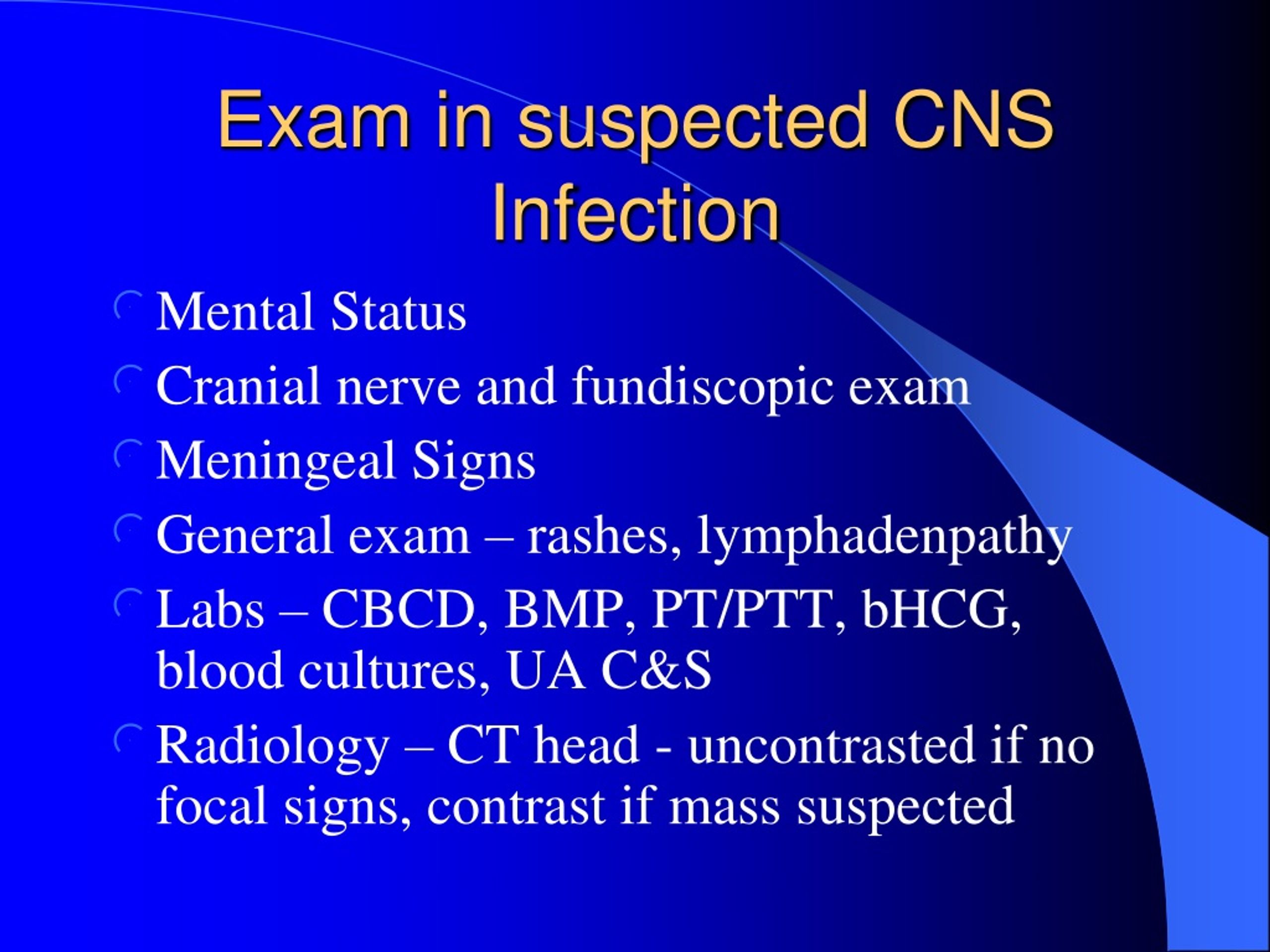 Exam in suspected CNS Infection

Mental Status

Cranial nerve and fundiscopic exam

Meningeal Signs

General exam – rashes, lymphadenpathy

Labs – CBCD, BMP, PT/PTT, bHCG, blood cultures, UA C&S

Radiology – CT head - uncontrasted if no focal signs, contrast if mass suspected